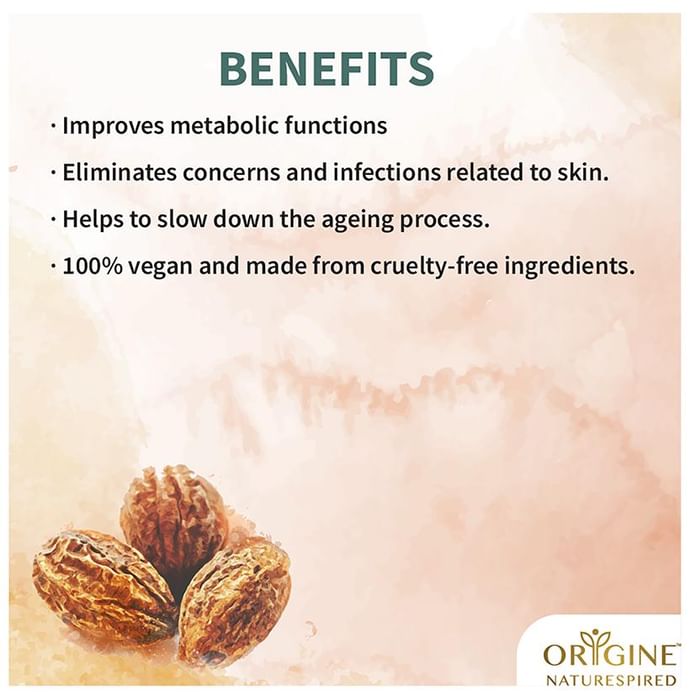 BENEFITS

· Improves metabolic functions

· Eliminates concerns and infections related to skin.

· Helps to slow down the ageing process.

· 100% vegan and made from cruelty-free ingredients.

ORIGINE™
NATURESPIRED